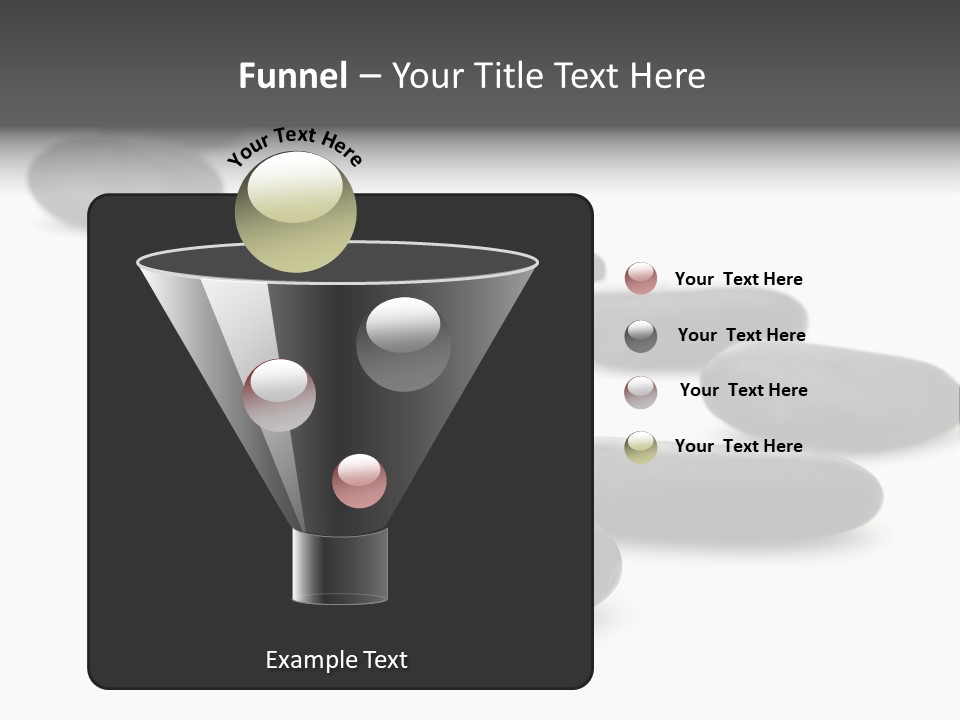 Funnel – Your Title Text Here

Your Text Here

Your Text Here

Your Text Here

Your Text Here

Your Text Here

Example Text